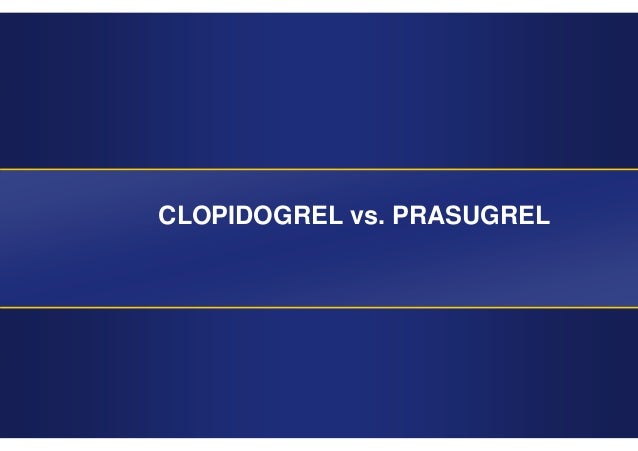 CLOPIDOGREL vs. PRASUGREL